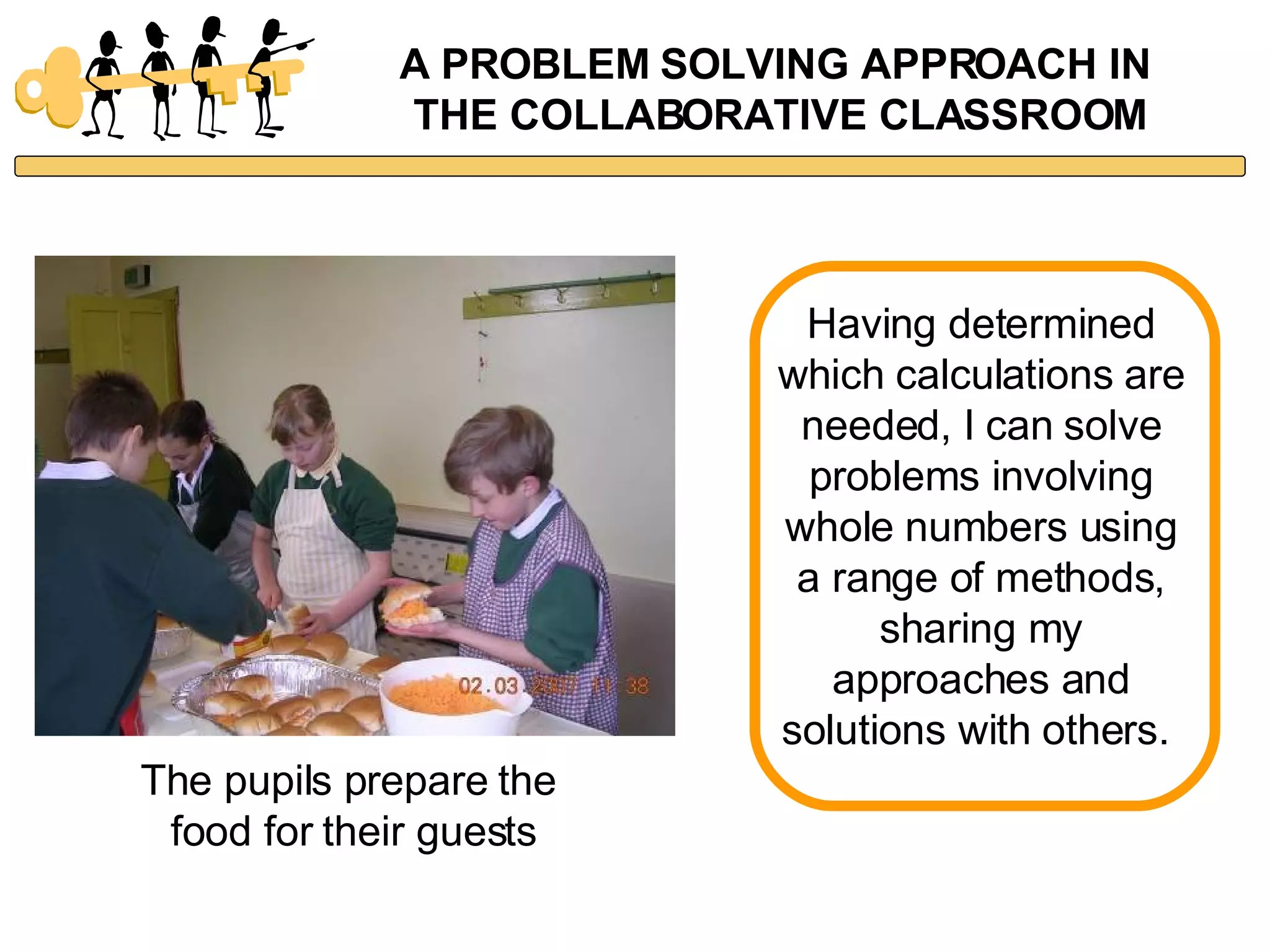 A PROBLEM SOLVING APPROACH IN THE COLLABORATIVE CLASSROOM

02.03.2007 11:38

The pupils prepare the food for their guests

Having determined which calculations are needed, I can solve problems involving whole numbers using a range of methods, sharing my approaches and solutions with others.